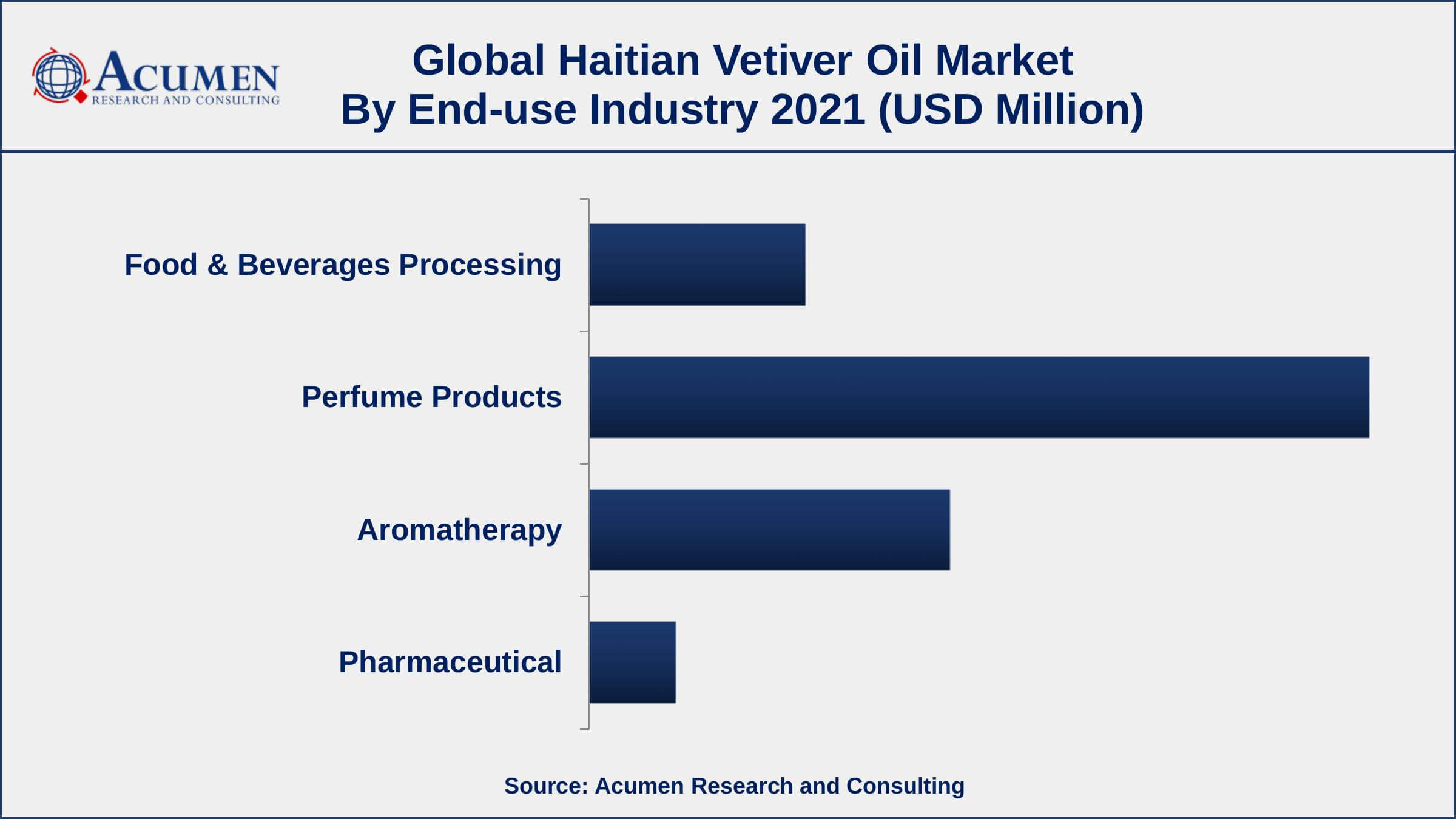 ACUMEN
RESEARCH AND CONSULTING

Global Haitian Vetiver Oil Market
By End-use Industry 2021 (USD Million)

Food & Beverages Processing

Perfume Products

Aromatherapy

Pharmaceutical

Source: Acumen Research and Consulting